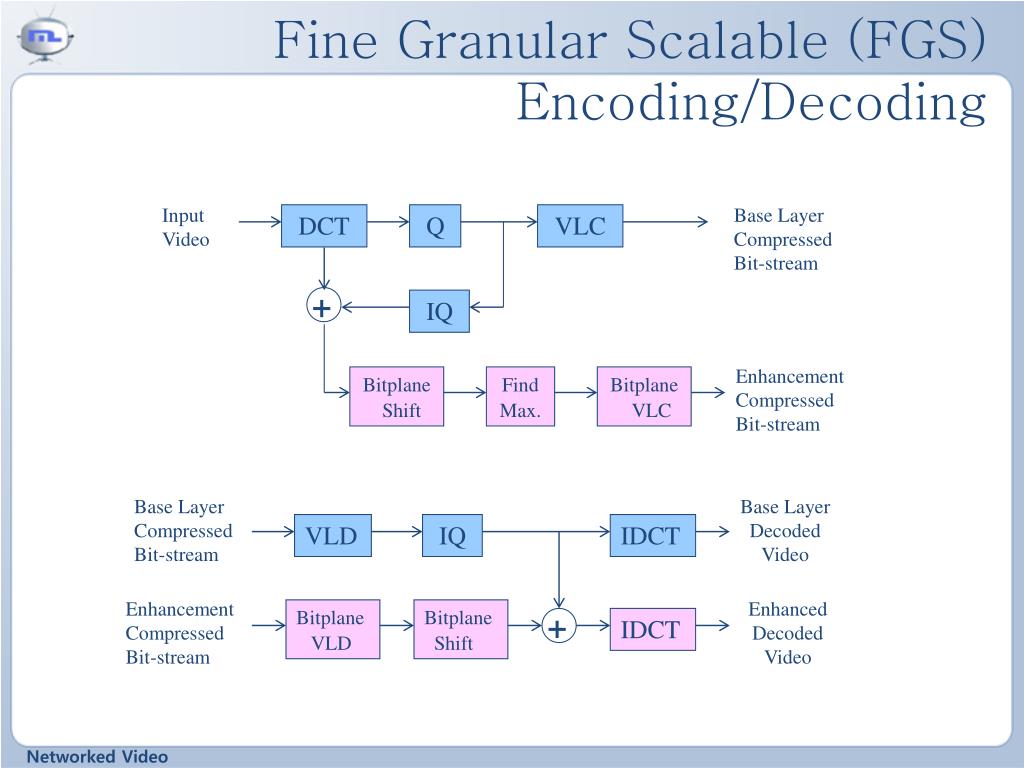 Fine Granular Scalable (FGS) Encoding/Decoding

Input Video

DCT

Q

VLC

Base Layer Compressed Bit-stream

+

IQ

Bitplane Shift

Find Max.

Bitplane VLC

Enhancement Compressed Bit-stream

Base Layer Compressed Bit-stream

VLD

IQ

IDCT

Base Layer Decoded Video

Enhancement Compressed Bit-stream

Bitplane VLD

Bitplane Shift

+

IDCT

Enhanced Decoded Video

Networked Video